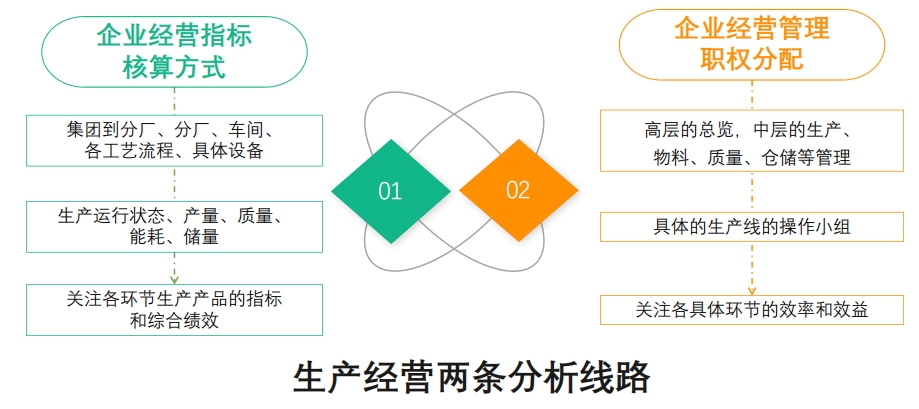 企业经营指标核算方式

集团到分厂、分厂、车间、各工艺流程、具体设备

生产运行状态、产量、质量、能耗、储量

关注各环节生产产品的指标和综合绩效

01

02

企业经营管理职权分配

高层的总览，中层的生产、物料、质量、仓储等管理

具体的生产线的操作小组

关注各具体环节的效率和效益

生产经营两条分析线路